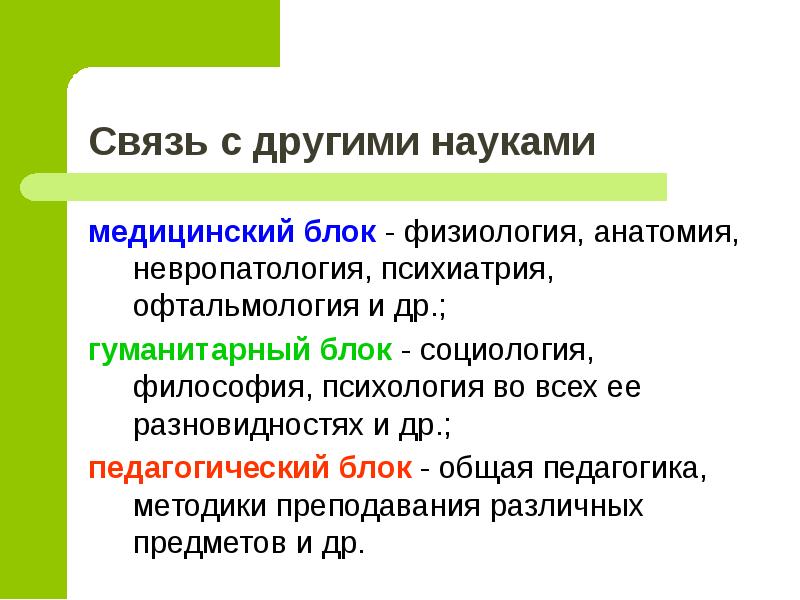 Связь с другими науками

медицинский блок - физиология, анатомия, невропатология, психиатрия, офтальмология и др.;

гуманитарный блок - социология, философия, психология во всех ее разновидностях и др.;

педагогический блок - общая педагогика, методики преподавания различных предметов и др.